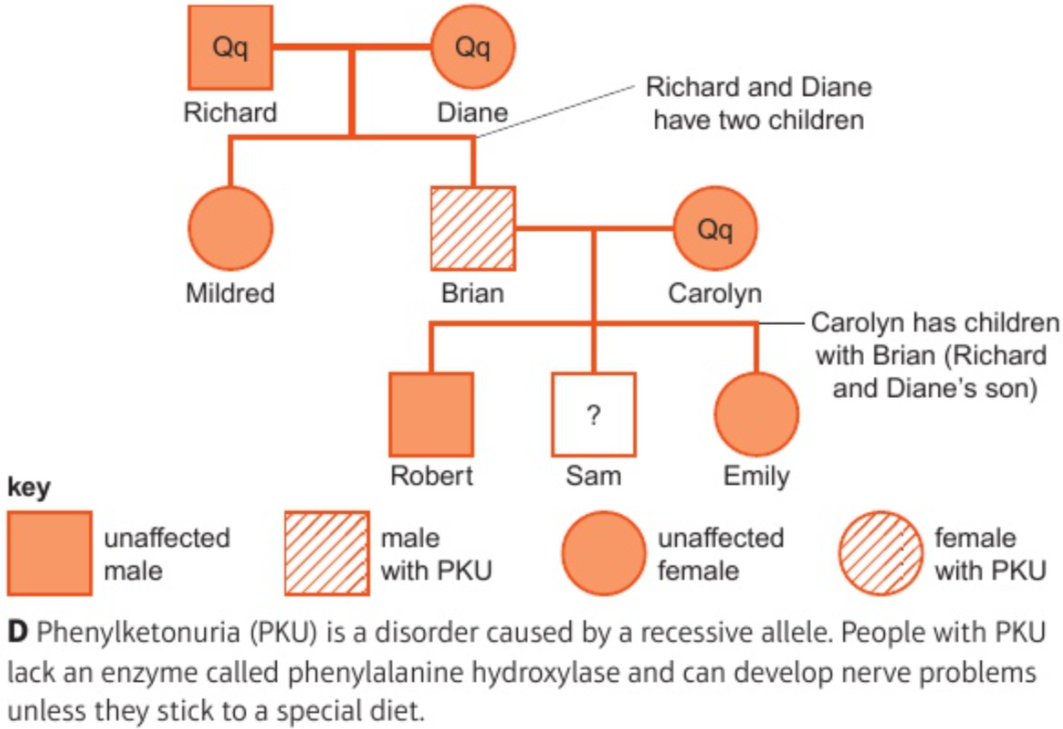 Qq
Richard
Qq
Diane
Richard and Diane have two children
Mildred
Brian
Qq
Carolyn
Carolyn has children with Brian (Richard and Diane's son)
Robert
?
Sam
Emily

key
unaffected male
male with PKU
unaffected female
female with PKU

D Phenylketonuria (PKU) is a disorder caused by a recessive allele. People with PKU lack an enzyme called phenylalanine hydroxylase and can develop nerve problems unless they stick to a special diet.